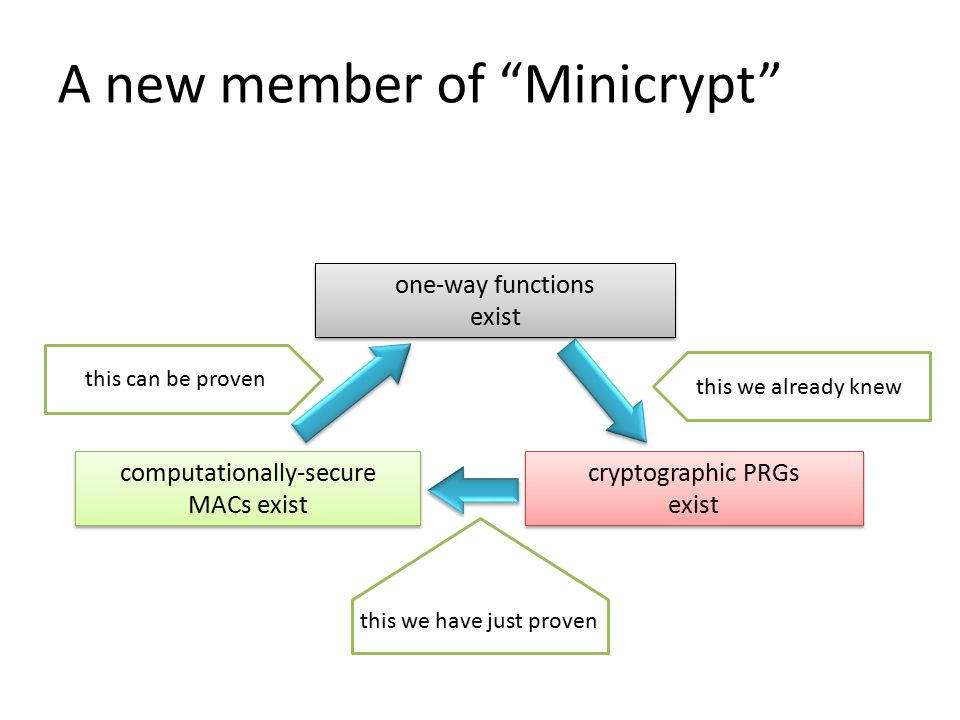 A new member of “Minicrypt”

one-way functions exist

this can be proven

this we already knew

computationally-secure MACs exist

cryptographic PRGs exist

this we have just proven